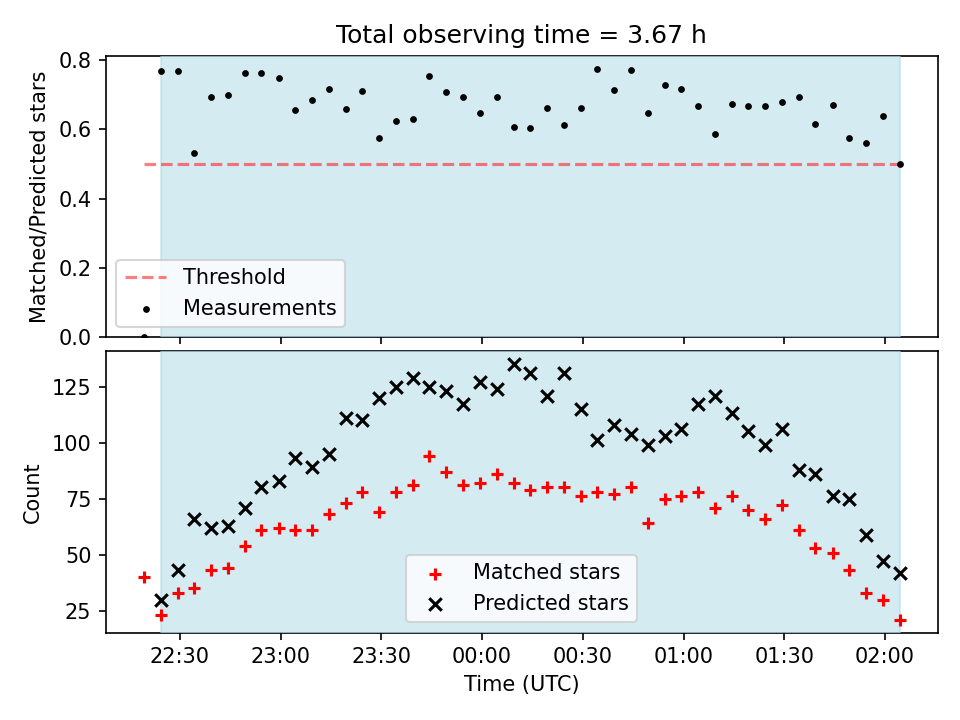 Total observing time = 3.67 h

Matched/Predicted stars

0.8
0.6
0.4
0.2
0.0

Threshold
Measurements

Count

125
100
75
50
25

Matched stars
Predicted stars

22:30
23:00
23:30
00:00
00:30
01:00
01:30
02:00

Time (UTC)